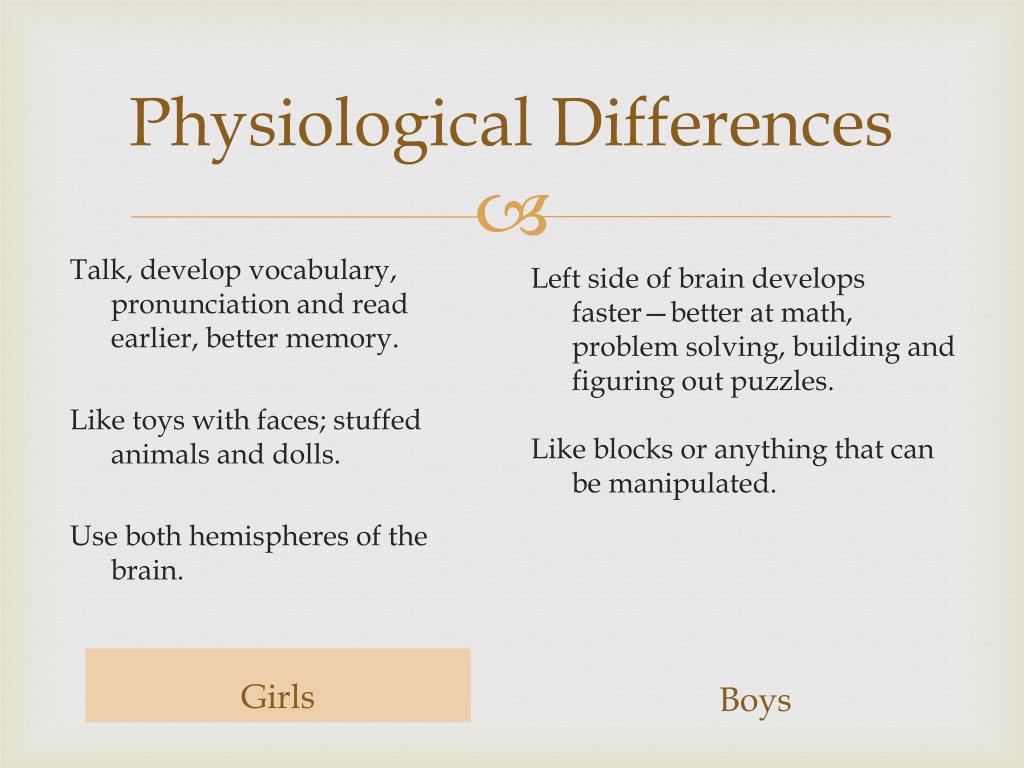 Physiological Differences

Talk, develop vocabulary, pronunciation and read earlier, better memory.

Like toys with faces; stuffed animals and dolls.

Use both hemispheres of the brain.

Girls

Left side of brain develops faster—better at math, problem solving, building and figuring out puzzles.

Like blocks or anything that can be manipulated.

Boys